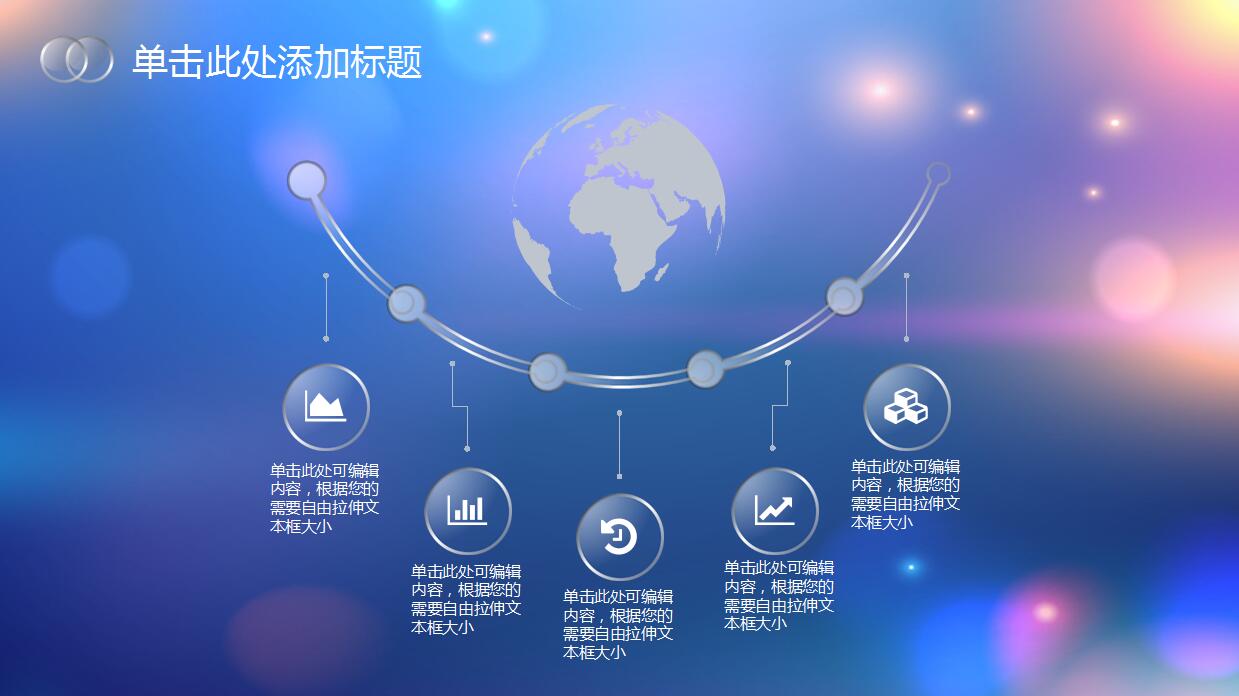 单击此处添加标题

单击此处可编辑内容，根据您的需要自由拉伸文本框大小

单击此处可编辑内容，根据您的需要自由拉伸文本框大小

单击此处可编辑内容，根据您的需要自由拉伸文本框大小

单击此处可编辑内容，根据您的需要自由拉伸文本框大小

单击此处可编辑内容，根据您的需要自由拉伸文本框大小